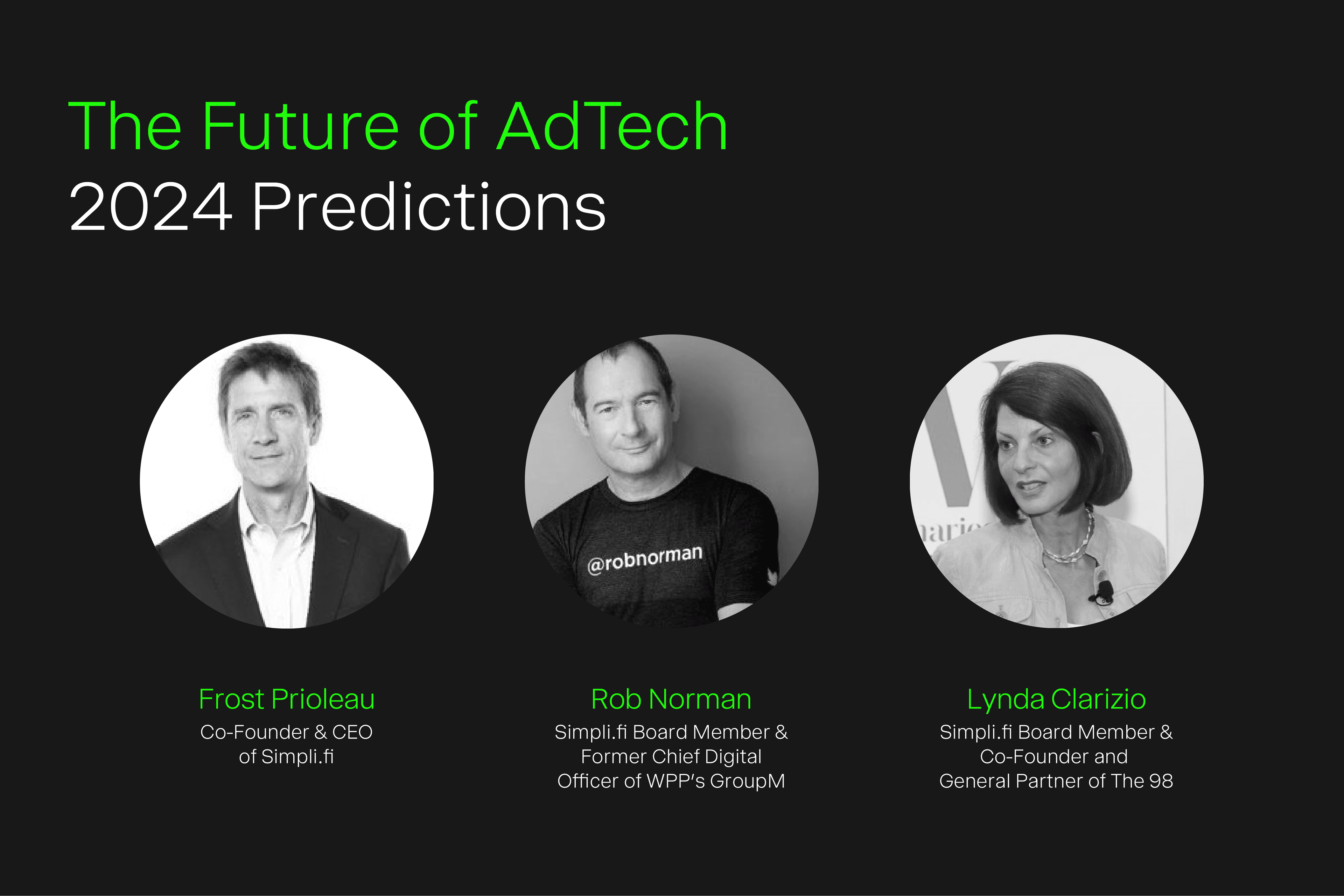 The Future of AdTech
2024 Predictions

@robnorman

Frost Prioleau
Co-Founder & CEO of Simpli.fi

Rob Norman
Simpli.fi Board Member & Former Chief Digital Officer of WPP's GroupM

Lynda Clarizio
Simpli.fi Board Member & Co-Founder and General Partner of The 98